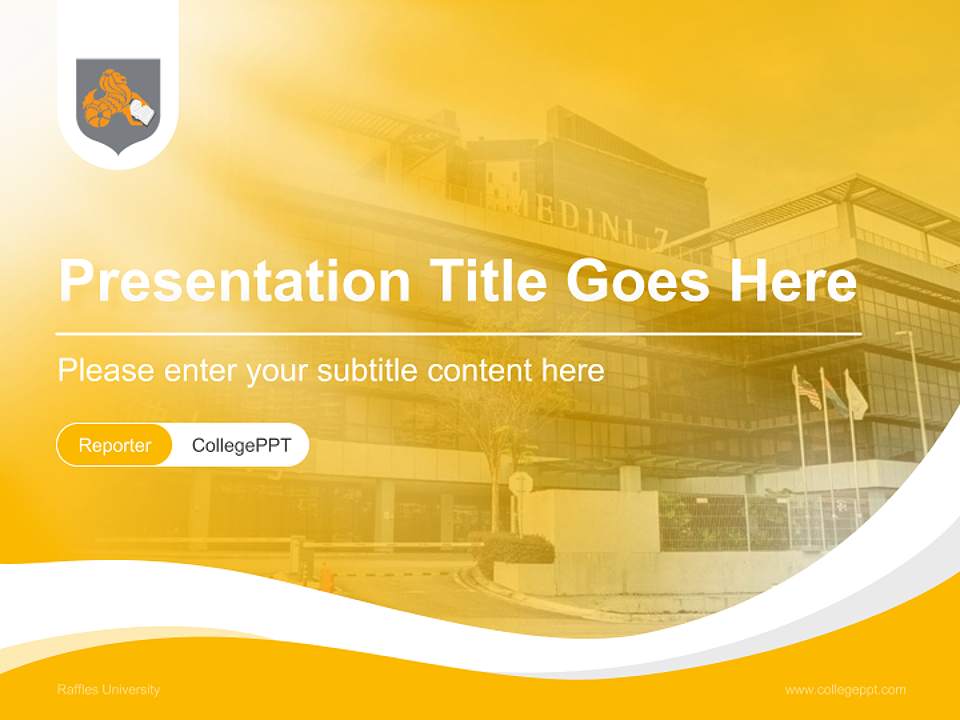 MEDINI 7

Presentation Title Goes Here

Please enter your subtitle content here

Reporter CollegePPT

Raffles University

www.collegeppt.com